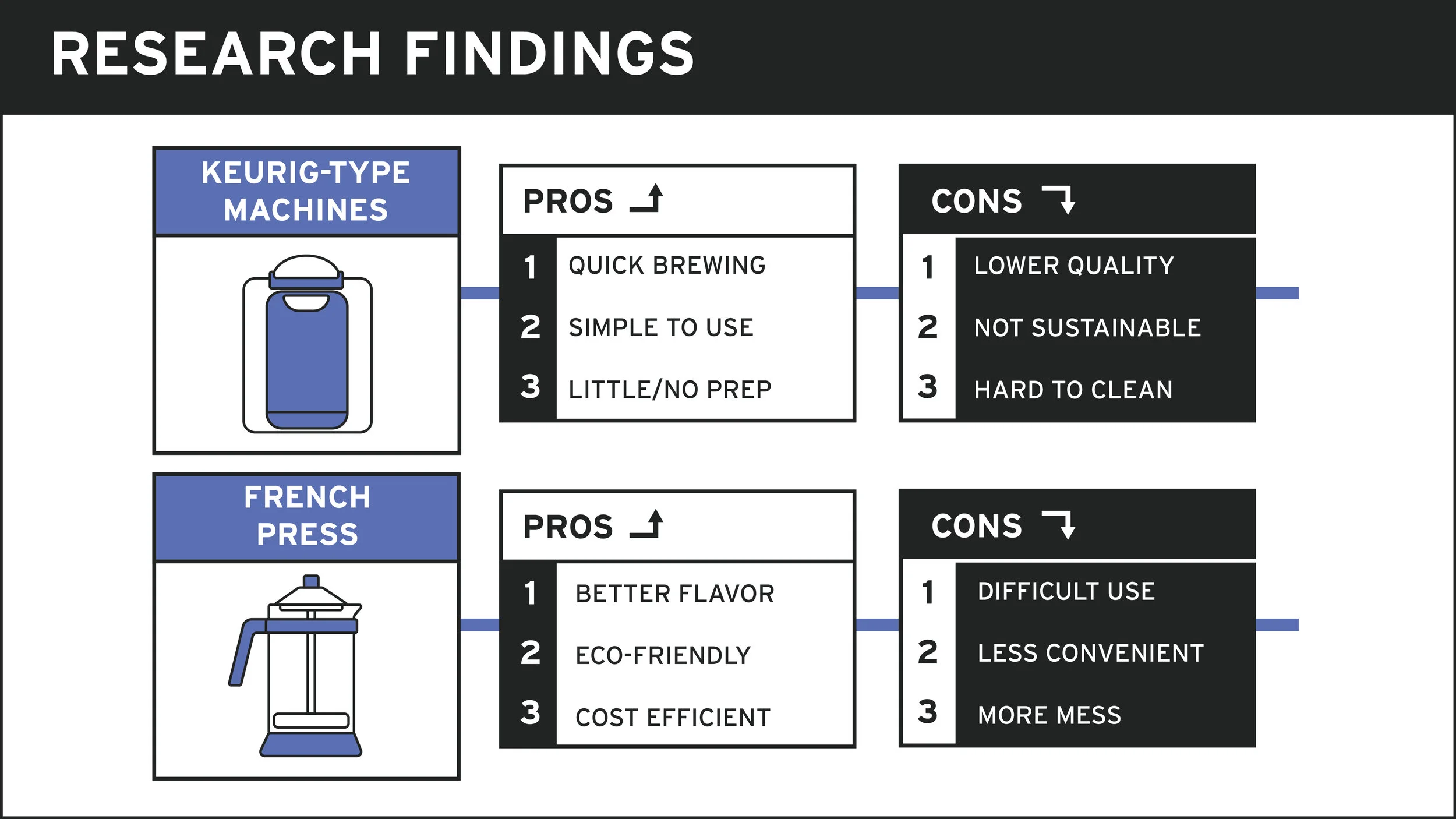 RESEARCH FINDINGS

KEURIG-TYPE MACHINES

PROS

1 QUICK BREWING
2 SIMPLE TO USE
3 LITTLE/NO PREP

CONS

1 LOWER QUALITY
2 NOT SUSTAINABLE
3 HARD TO CLEAN

FRENCH PRESS

PROS

1 BETTER FLAVOR
2 ECO-FRIENDLY
3 COST EFFICIENT

CONS

1 DIFFICULT USE
2 LESS CONVENIENT
3 MORE MESS